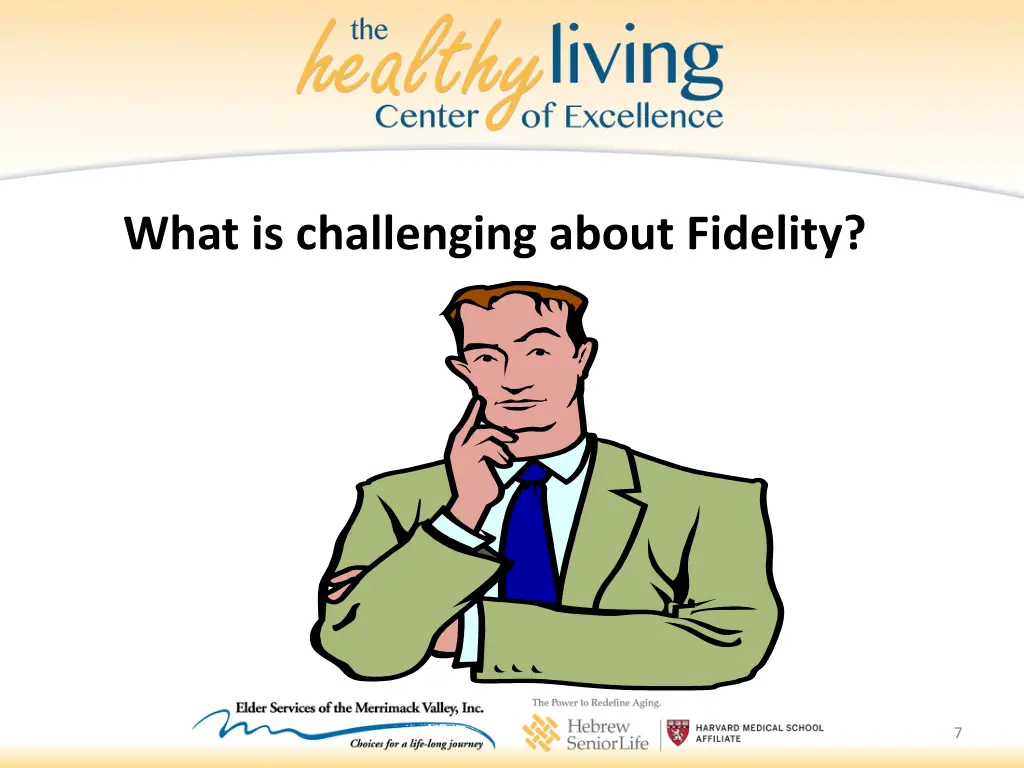 the healthy living Center of Excellence

What is challenging about Fidelity?

Elder Services of the Merrimack Valley, Inc.
Choices for a life-long journey

The Power to Redefine Aging.
Hebrew SeniorLife

HARVARD MEDICAL SCHOOL AFFILIATE

7